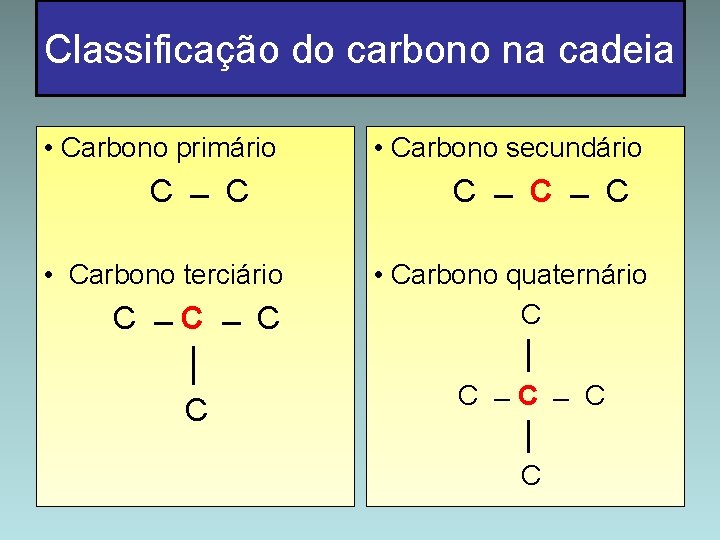 Classificação do carbono na cadeia

• Carbono primário

C – C

• Carbono terciário

C – C – C
|
C

• Carbono secundário

C – C – C

• Carbono quaternário

C
|
C – C – C
|
C